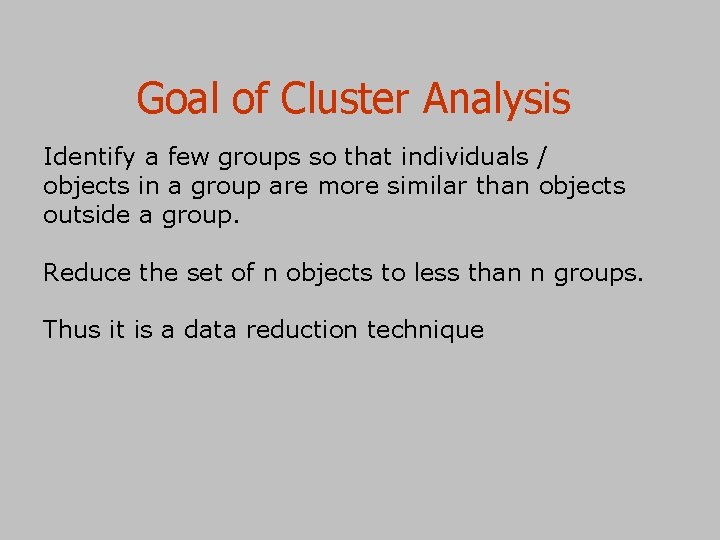 Goal of Cluster Analysis

Identify a few groups so that individuals / objects in a group are more similar than objects outside a group.

Reduce the set of n objects to less than n groups.

Thus it is a data reduction technique